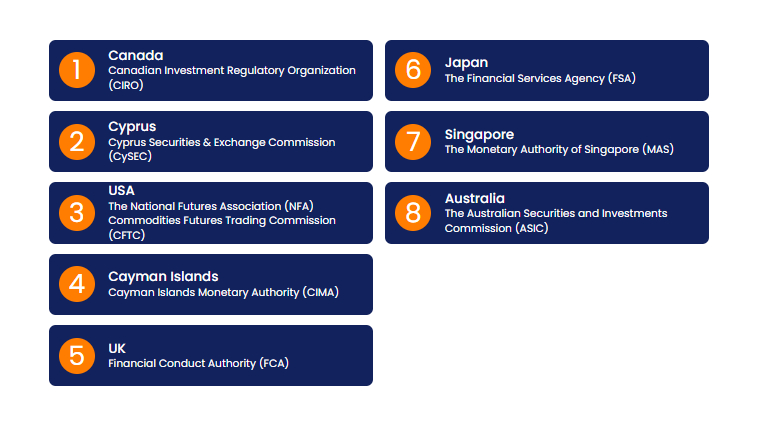 1
Canada
Canadian Investment Regulatory Organization (CIRO)

2
Cyprus
Cyprus Securities & Exchange Commission (CySEC)

3
USA
The National Futures Association (NFA)
Commodities Futures Trading Commission (CFTC)

4
Cayman Islands
Cayman Islands Monetary Authority (CIMA)

5
UK
Financial Conduct Authority (FCA)

6
Japan
The Financial Services Agency (FSA)

7
Singapore
The Monetary Authority of Singapore (MAS)

8
Australia
The Australian Securities and Investments Commission (ASIC)